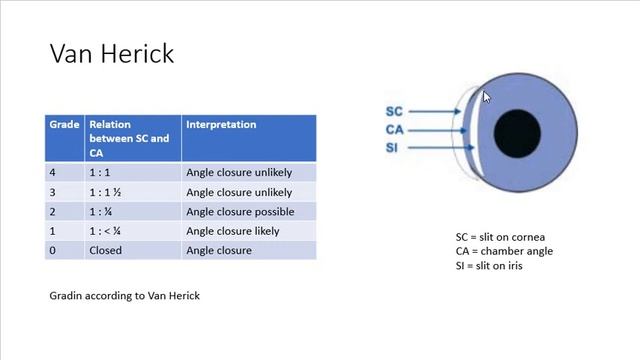 Van Herick

| Grade | Relation between SC and CA | Interpretation |
|---|---|---|
| 4 | 1 : 1 | Angle closure unlikely |
| 3 | 1 : 1 ½ | Angle closure unlikely |
| 2 | 1 : ¼ | Angle closure possible |
| 1 | 1 : < ¼ | Angle closure likely |
| 0 | Closed | Angle closure |

Gradin according to Van Herick

SC
CA
SI

SC = slit on cornea
CA = chamber angle
SI = slit on iris